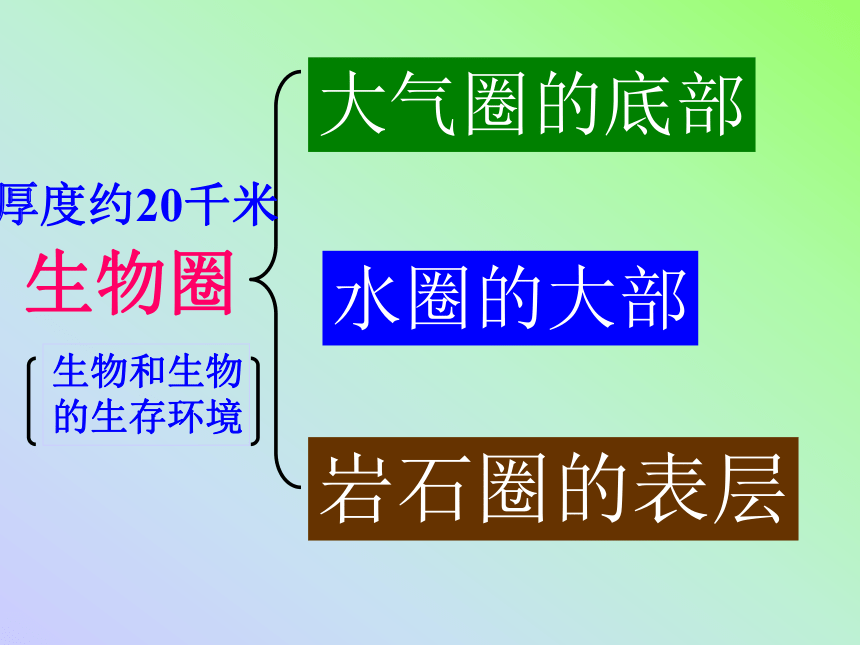 厚度约20千米

生物圈

生物和生物的生存环境

大气圈的底部

水圈的大部

岩石圈的表层